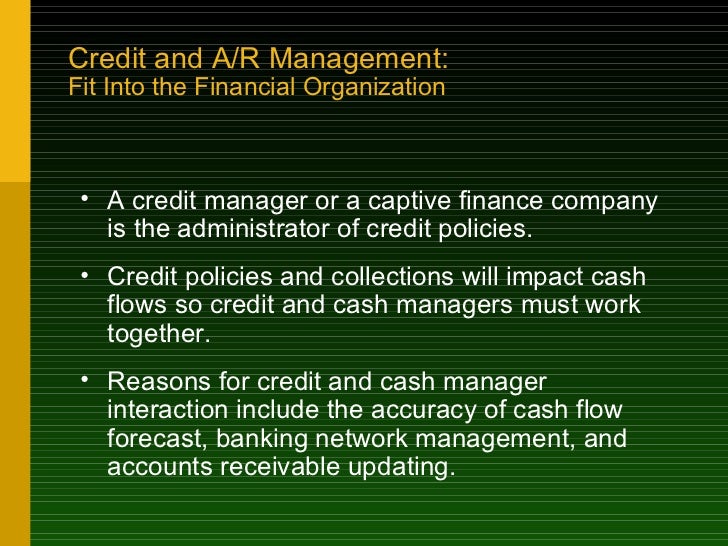 Credit and A/R Management:
Fit Into the Financial Organization

• A credit manager or a captive finance company is the administrator of credit policies.

• Credit policies and collections will impact cash flows so credit and cash managers must work together.

• Reasons for credit and cash manager interaction include the accuracy of cash flow forecast, banking network management, and accounts receivable updating.